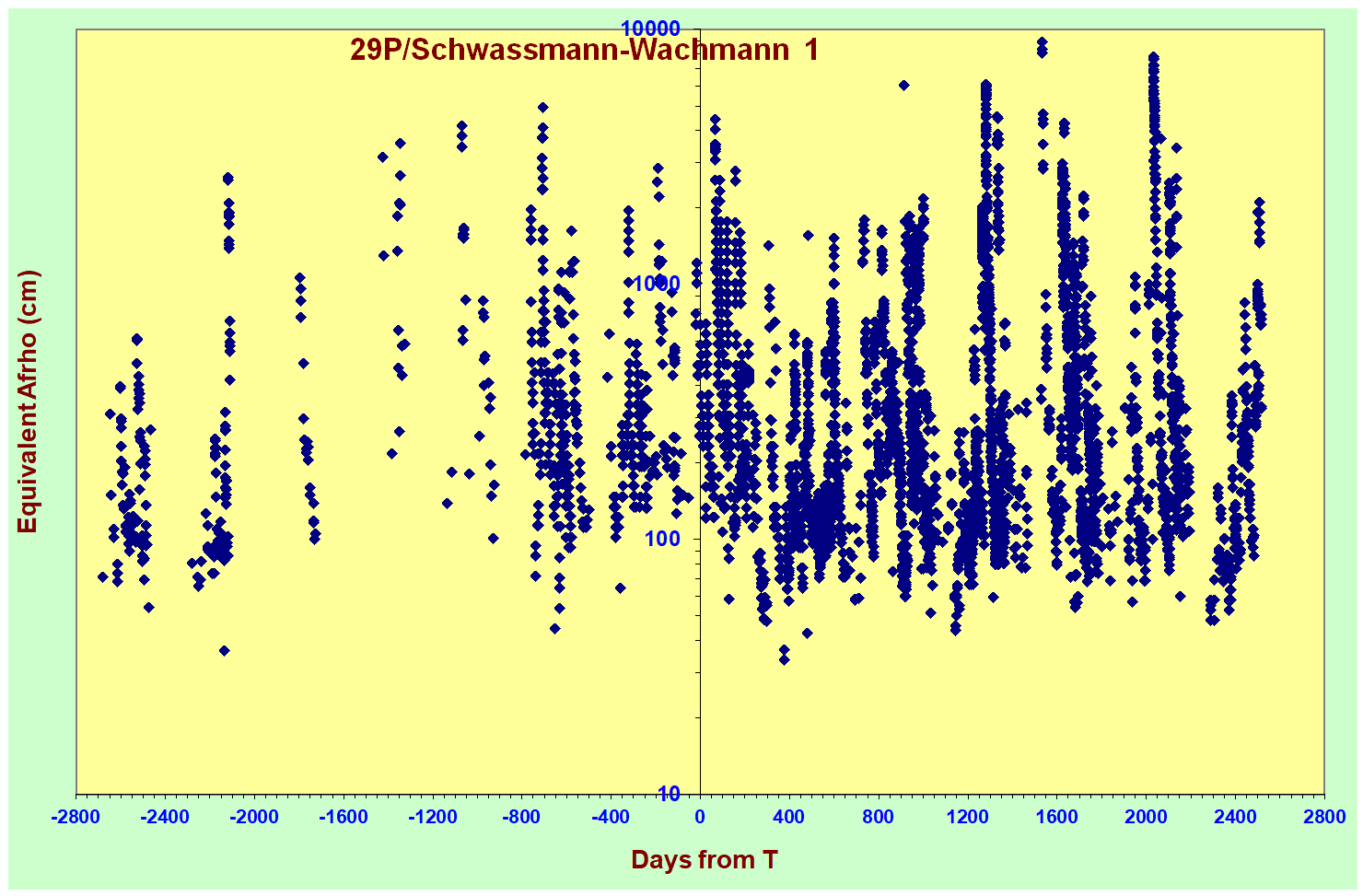 29P/Schwassmann-Wachmann 1

Equivalent Afrho (cm)

10000
1000
100
10

-2800 -2400 -2000 -1600 -1200 -800 -400 0 400 800 1200 1600 2000 2400 2800

Days from T